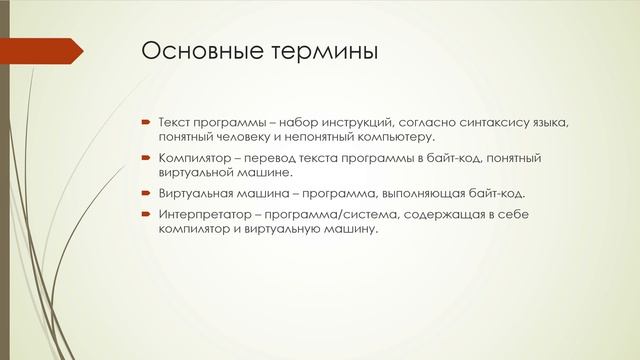 Основные термины

Текст программы – набор инструкций, согласно синтаксису языка, понятный человеку и непонятный компьютеру.

Компилятор – перевод текста программы в байт-код, понятный виртуальной машине.

Виртуальная машина – программа, выполняющая байт-код.

Интерпретатор – программа/система, содержащая в себе компилятор и виртуальную машину.